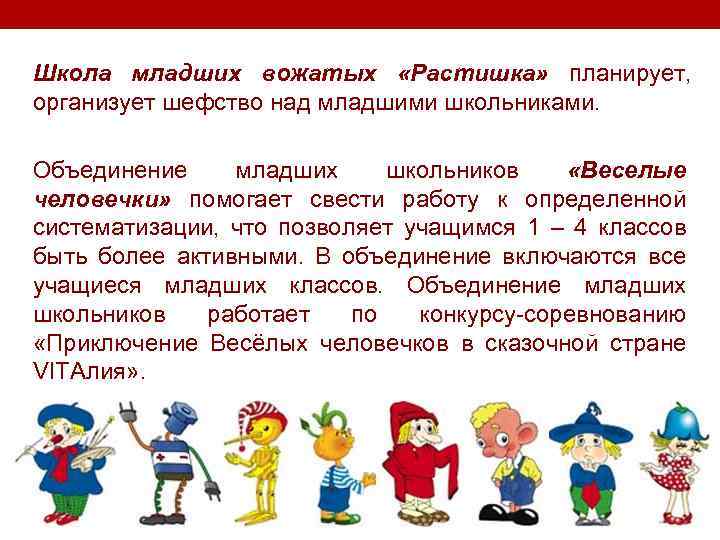 Школа младших вожатых «Растишка» планирует, организует шефство над младшими школьниками.

Объединение младших школьников «Веселые человечки» помогает свести работу к определенной систематизации, что позволяет учащимся 1 – 4 классов быть более активными. В объединение включаются все учащиеся младших классов. Объединение младших школьников работает по конкурсу-соревнованию «Приключение Весёлых человечков в сказочной стране VITАлия».